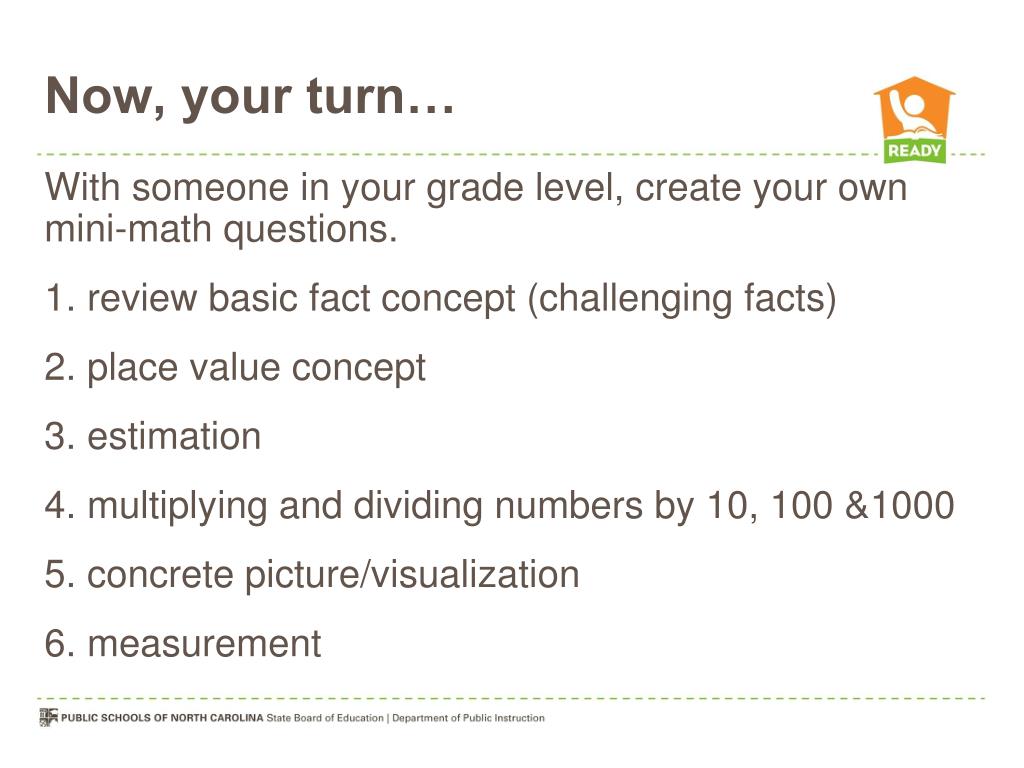 Now, your turn…

READY

With someone in your grade level, create your own mini-math questions.

1. review basic fact concept (challenging facts)

2. place value concept

3. estimation

4. multiplying and dividing numbers by 10, 100 &1000

5. concrete picture/visualization

6. measurement

PUBLIC SCHOOLS OF NORTH CAROLINA State Board of Education | Department of Public Instruction